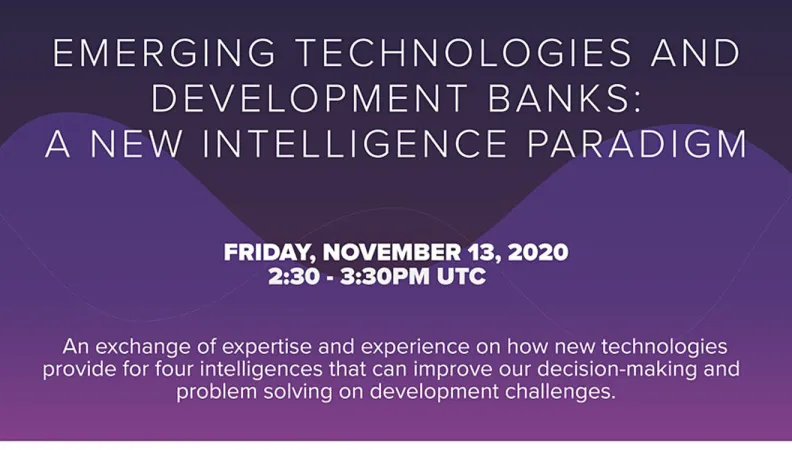 EMERGING TECHNOLOGIES AND DEVELOPMENT BANKS: A NEW INTELLIGENCE PARADIGM

FRIDAY, NOVEMBER 13, 2020
2:30 - 3:30PM UTC

An exchange of expertise and experience on how new technologies provide for four intelligences that can improve our decision-making and problem solving on development challenges.